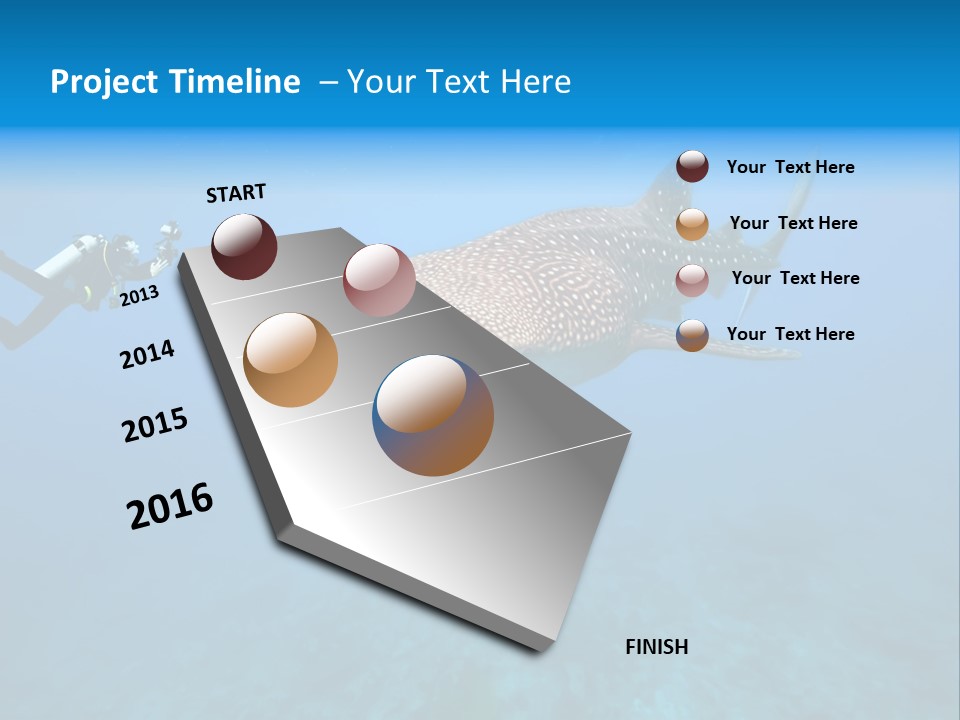 Project Timeline – Your Text Here

START

2013

2014

2015

2016

FINISH

Your Text Here

Your Text Here

Your Text Here

Your Text Here